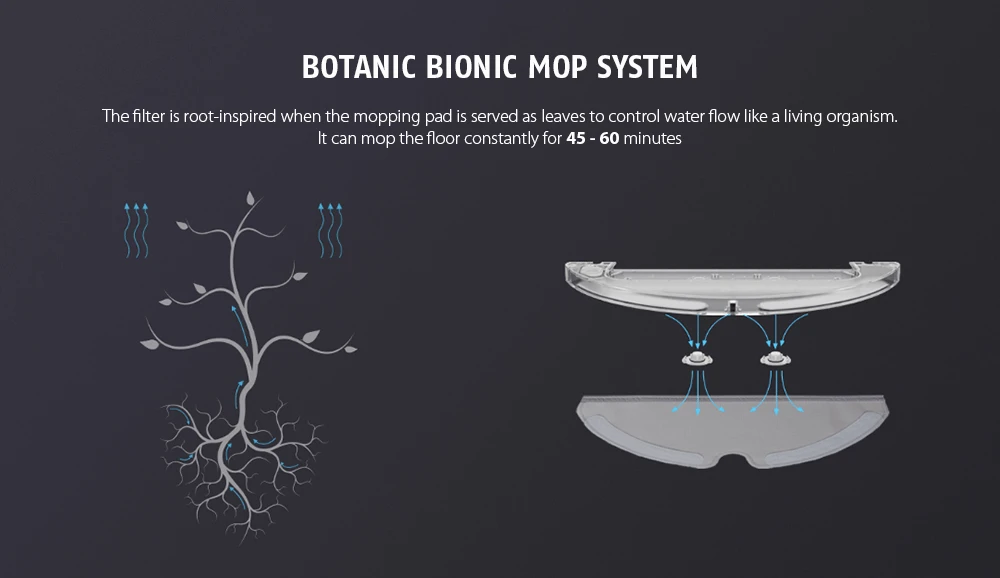 BOTANIC BIONIC MOP SYSTEM

The filter is root-inspired when the mopping pad is served as leaves to control water flow like a living organism. It can mop the floor constantly for 45 - 60 minutes